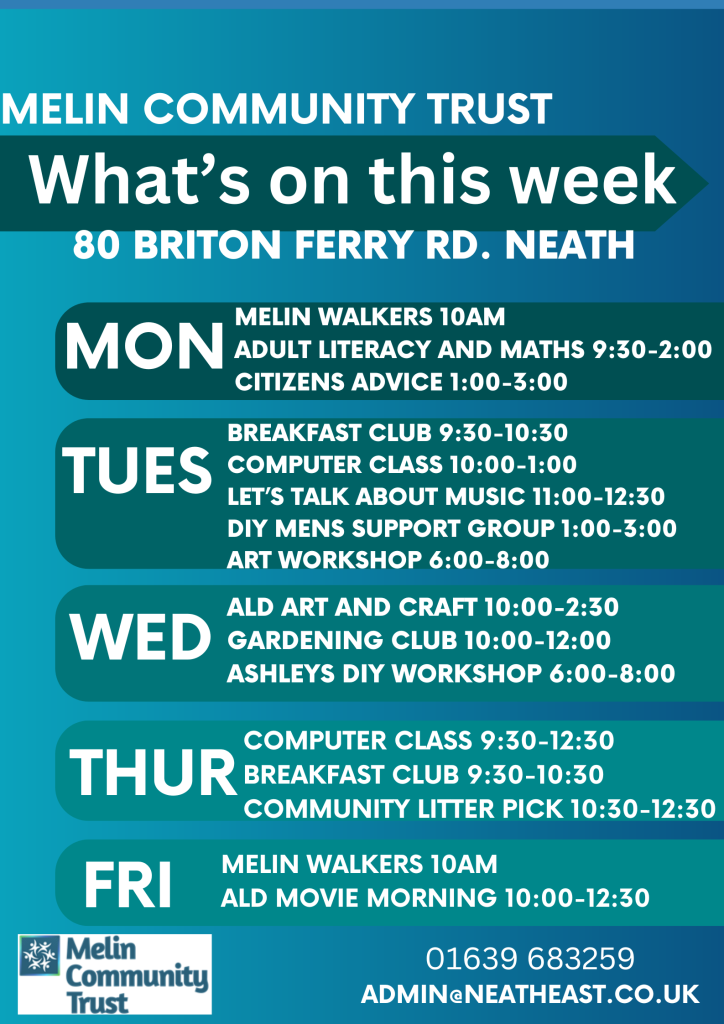 MELIN COMMUNITY TRUST

What's on this week

80 BRITON FERRY RD. NEATH

MON
MELIN WALKERS 10AM
ADULT LITERACY AND MATHS 9:30-2:00
CITIZENS ADVICE 1:00-3:00

TUES
BREAKFAST CLUB 9:30-10:30
COMPUTER CLASS 10:00-1:00
LET'S TALK ABOUT MUSIC 11:00-12:30
DIY MENS SUPPORT GROUP 1:00-3:00
ART WORKSHOP 6:00-8:00

WED
ALD ART AND CRAFT 10:00-2:30
GARDENING CLUB 10:00-12:00
ASHLEYS DIY WORKSHOP 6:00-8:00

THUR
COMPUTER CLASS 9:30-12:30
BREAKFAST CLUB 9:30-10:30
COMMUNITY LITTER PICK 10:30-12:30

FRI
MELIN WALKERS 10AM
ALD MOVIE MORNING 10:00-12:30

Melin Community Trust

01639 683259
ADMIN@NEATHEAST.CO.UK